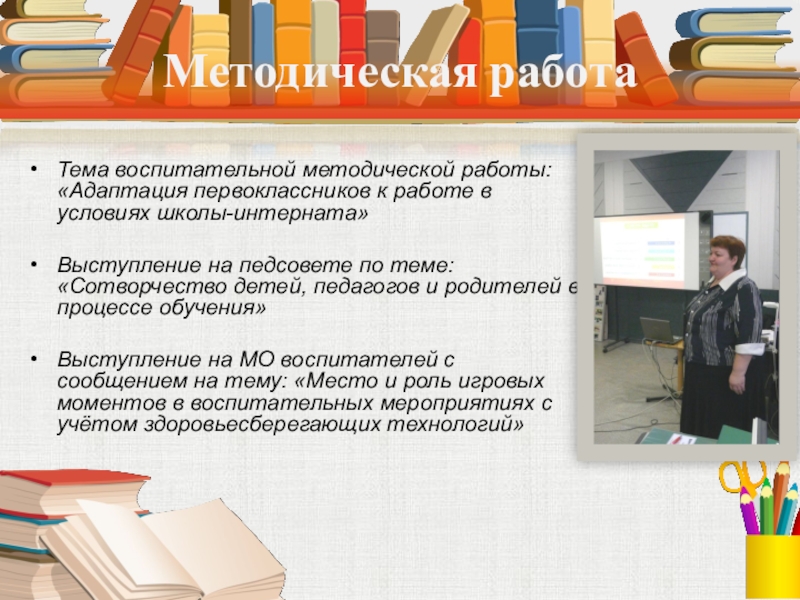 Методическая работа

• Тема воспитательной методической работы: «Адаптация первоклассников к работе в условиях школы-интерната»

• Выступление на педсовете по теме: «Сотворчество детей, педагогов и родителей в процессе обучения»

• Выступление на МО воспитателей с сообщением на тему: «Место и роль игровых моментов в воспитательных мероприятиях с учётом здоровьесберегающих технологий»